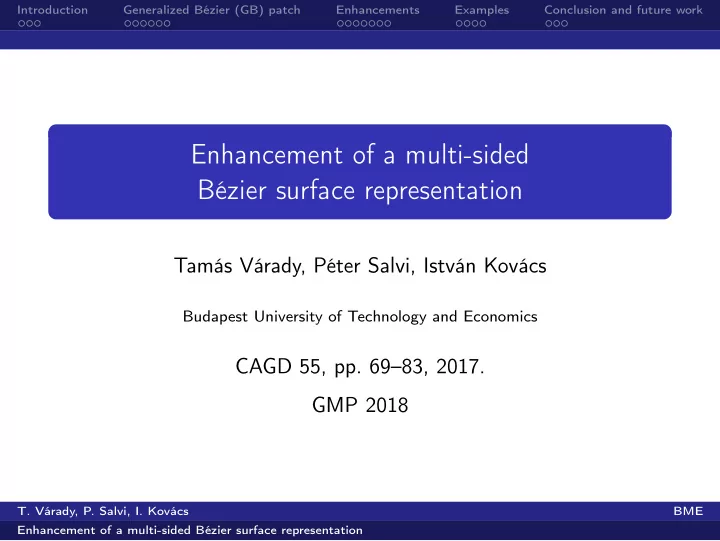 Introduction Generalized Bézier (GB) patch Enhancements Examples Conclusion and future work

Enhancement of a multi-sided Bézier surface representation

Tamás Várady, Péter Salvi, István Kovács

Budapest University of Technology and Economics

CAGD 55, pp. 69–83, 2017.

GMP 2018

T. Várady, P. Salvi, I. Kovács BME

Enhancement of a multi-sided Bézier surface representation